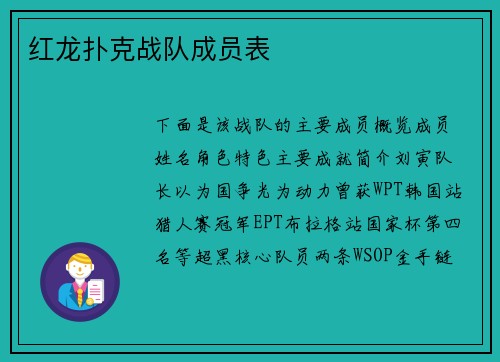 红龙扑克战队成员表

下面是该战队的主要成员概览成员姓名角色特色主要成就简介刘寅队长以为国争光为动力曾获WPT韩国站猎人赛冠军EPT布拉格站国家杯第四名等超黑核心队员两条WSOP金手链